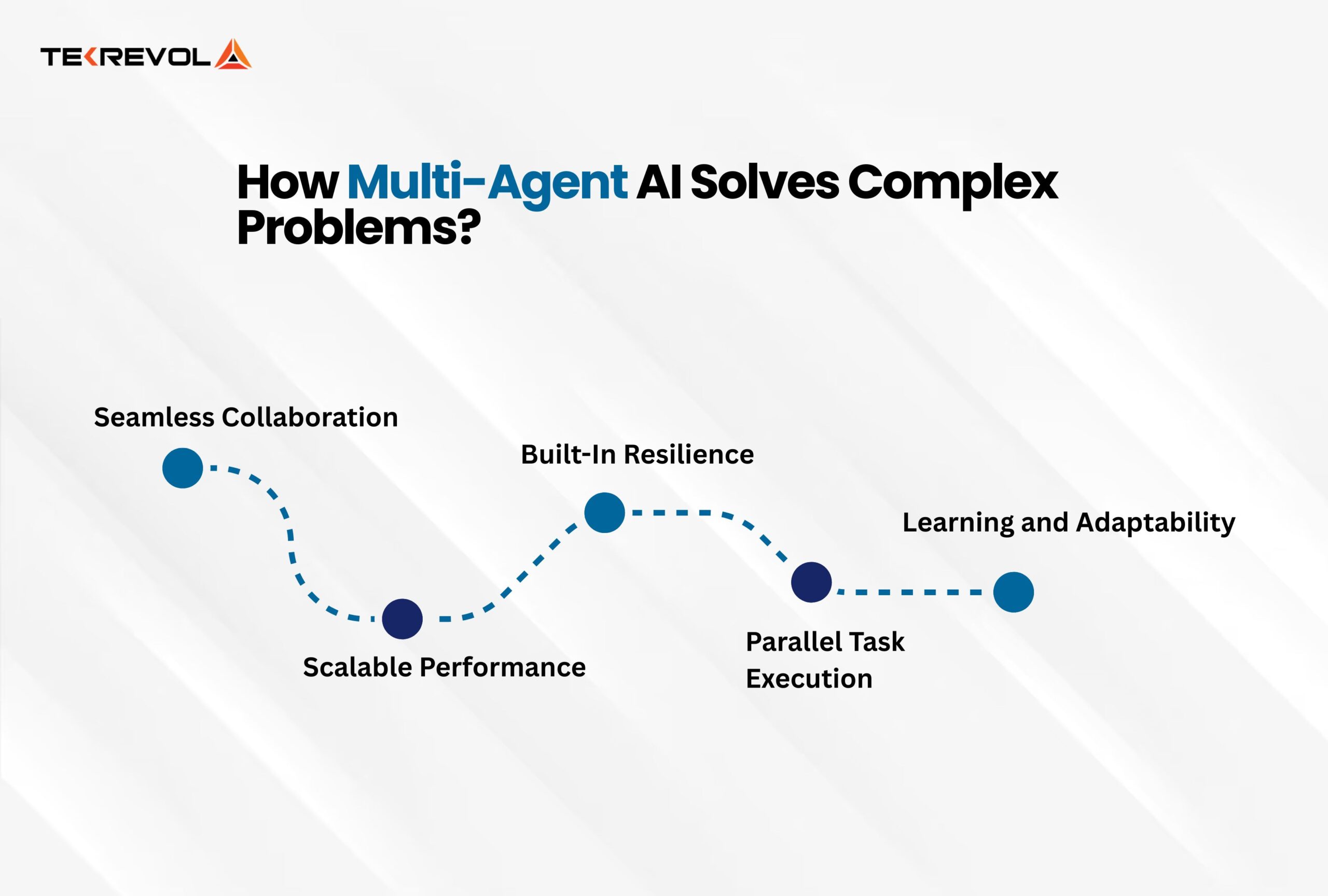 TEKREVOL

How Multi-Agent AI Solves Complex Problems?

Seamless Collaboration

Scalable Performance

Built-In Resilience

Parallel Task Execution

Learning and Adaptability